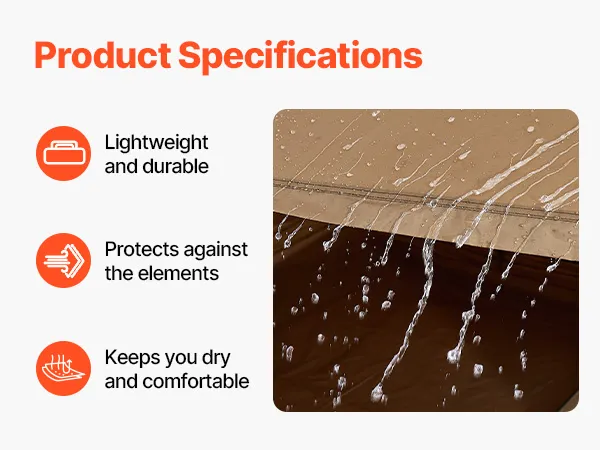 Product Specifications

Lightweight and durable

Protects against the elements

Keeps you dry and comfortable